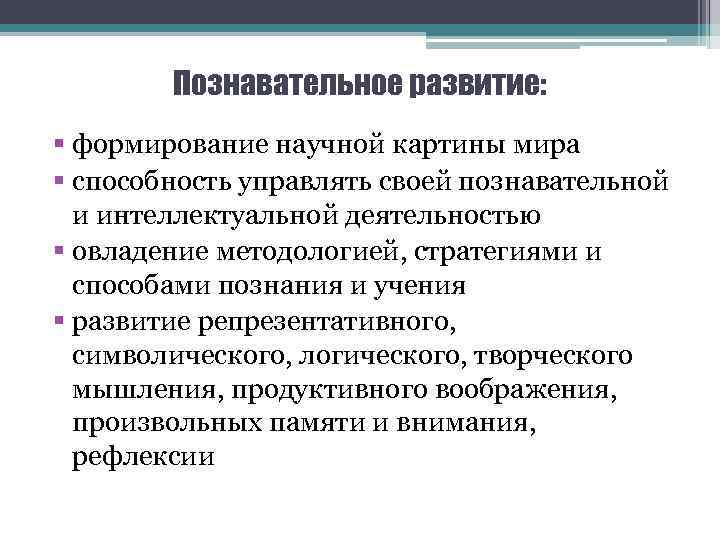 Познавательное развитие:

▪ формирование научной картины мира
▪ способность управлять своей познавательной и интеллектуальной деятельностью
▪ овладение методологией, стратегиями и способами познания и учения
▪ развитие репрезентативного, символического, логического, творческого мышления, продуктивного воображения, произвольных памяти и внимания, рефлексии